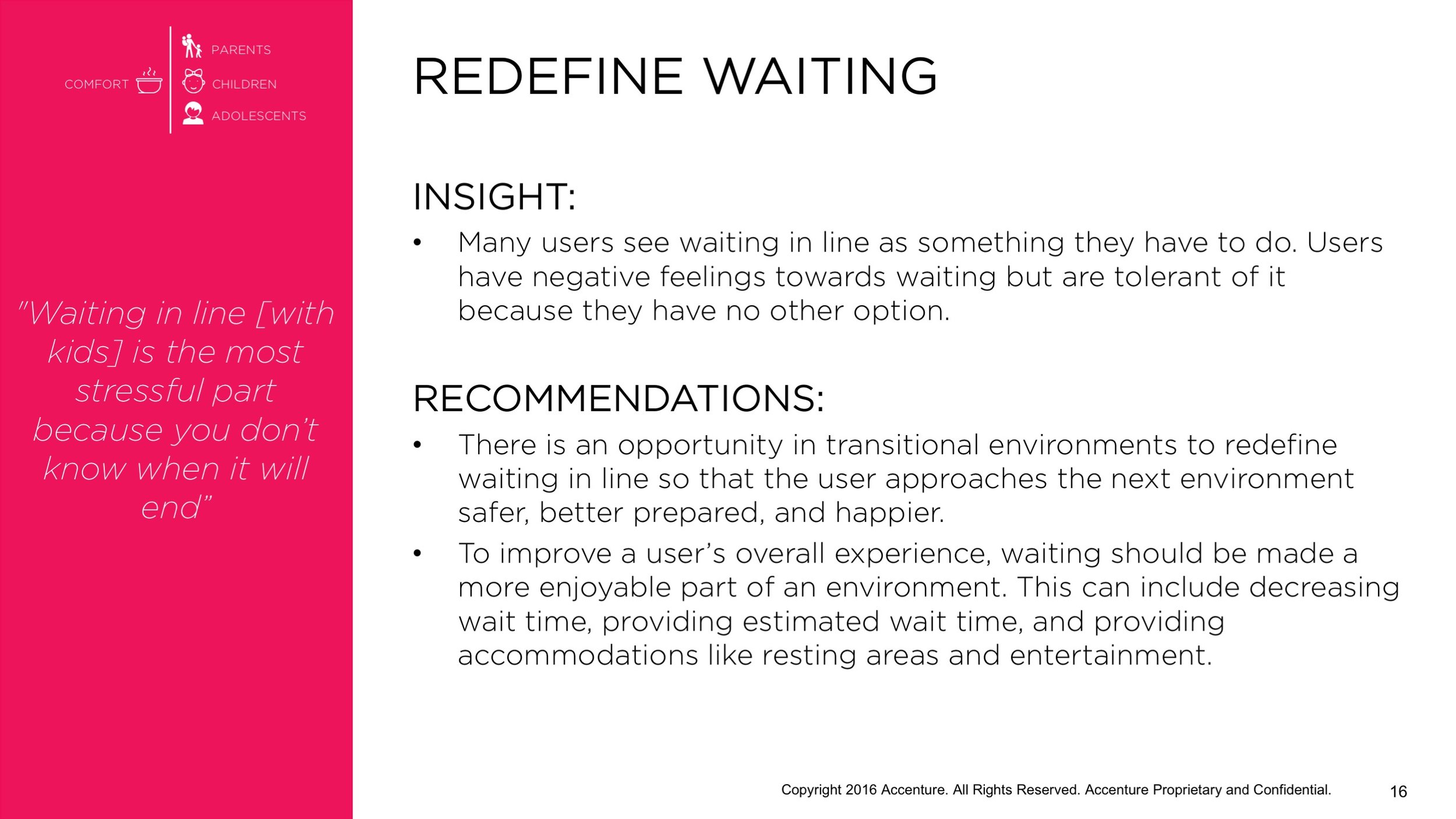 COMFORT

PARENTS
CHILDREN
ADOLESCENTS

"Waiting in line [with kids] is the most stressful part because you don't know when it will end"

REDEFINE WAITING

INSIGHT:

• Many users see waiting in line as something they have to do. Users have negative feelings towards waiting but are tolerant of it because they have no other option.

RECOMMENDATIONS:

• There is an opportunity in transitional environments to redefine waiting in line so that the user approaches the next environment safer, better prepared, and happier.
• To improve a user's overall experience, waiting should be made a more enjoyable part of an environment. This can include decreasing wait time, providing estimated wait time, and providing accommodations like resting areas and entertainment.

Copyright 2016 Accenture. All Rights Reserved. Accenture Proprietary and Confidential. 16